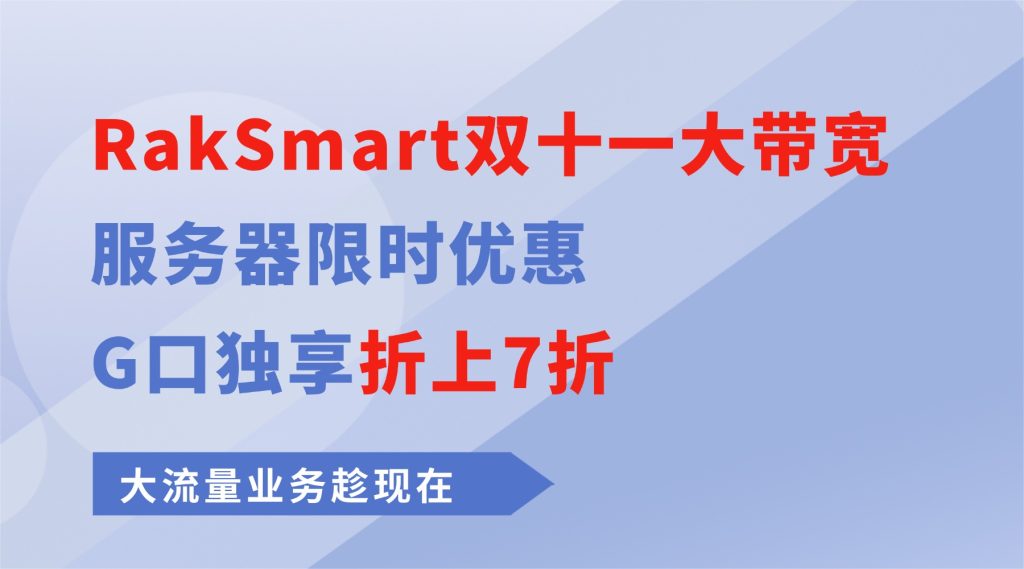 RakSmart双十一大带宽

服务器限时优惠

G口独享折上7折

大流量业务趁现在